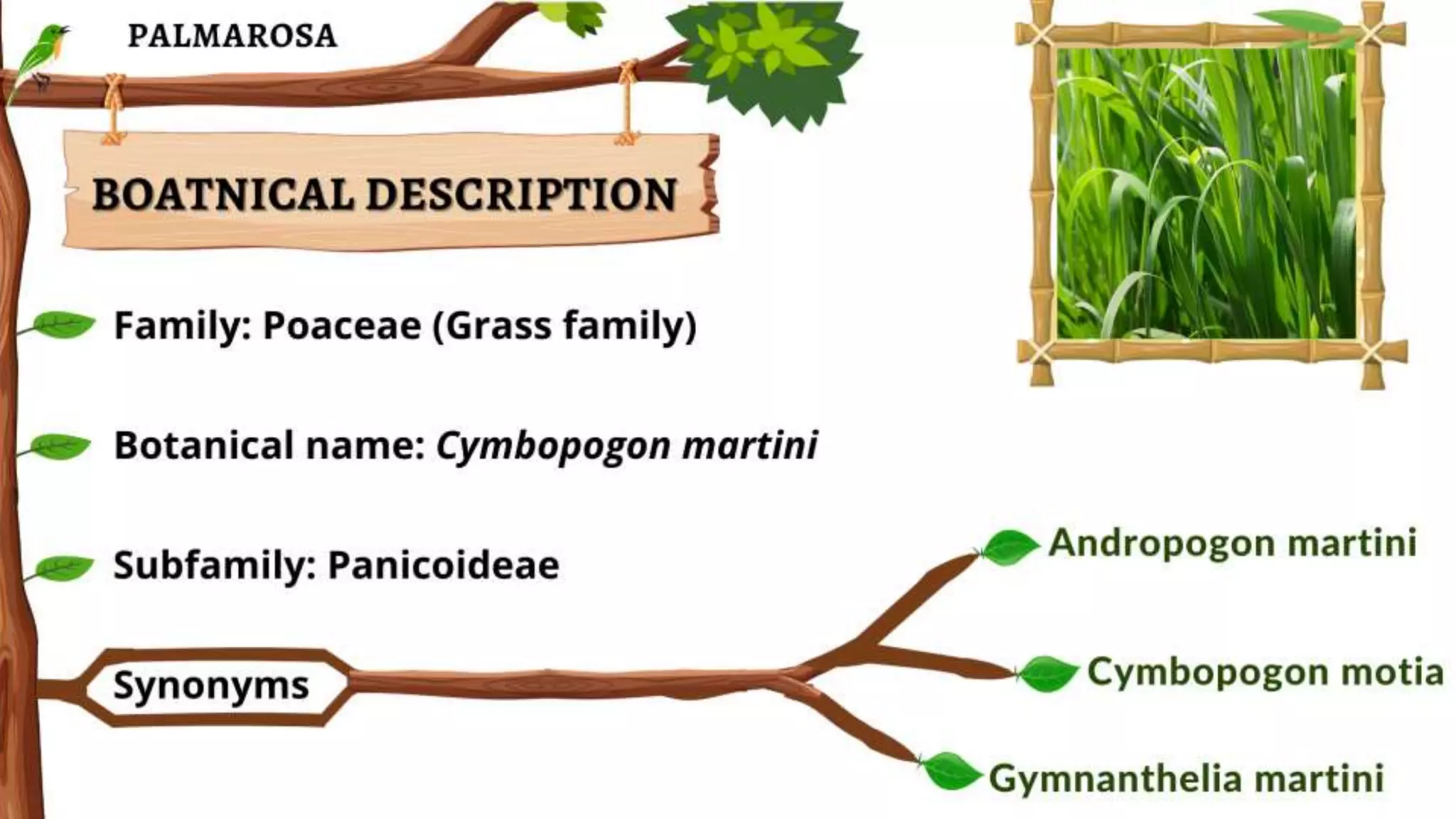 PALMAROSA

BOATNICAL DESCRIPTION

Family: Poaceae (Grass family)

Botanical name: Cymbopogon martini

Subfamily: Panicoideae

Synonyms

Andropogon martini

Cymbopogon motia

Gymnanthelia martini